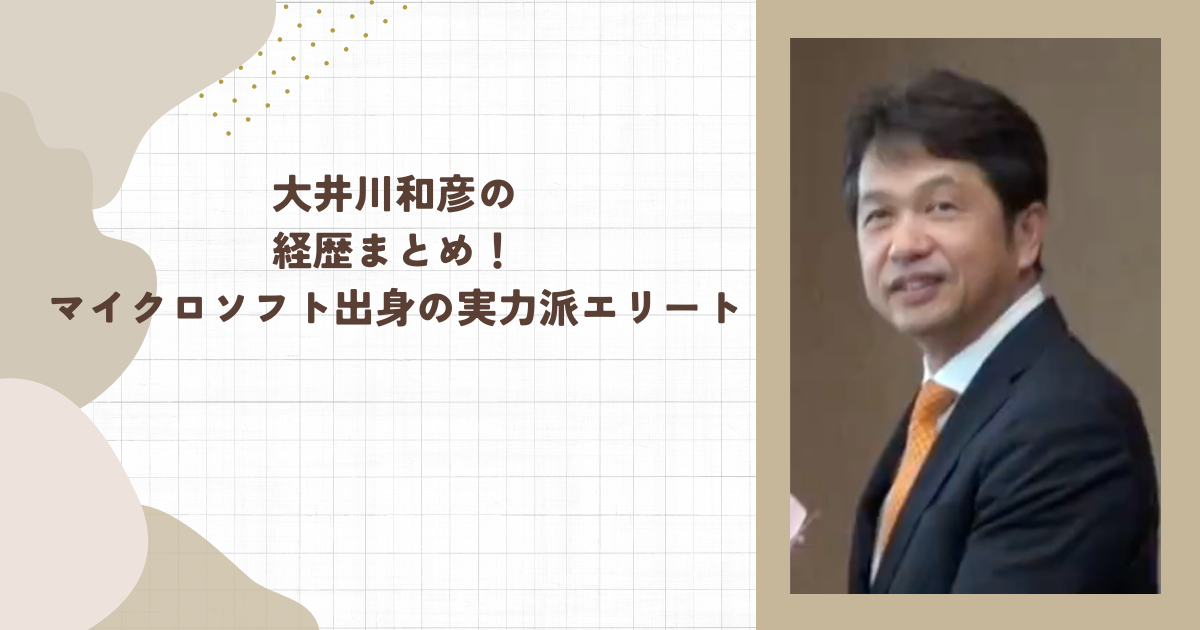 大井川和彦の
経歴まとめ！
マイクロソフト出身の実力派エリート